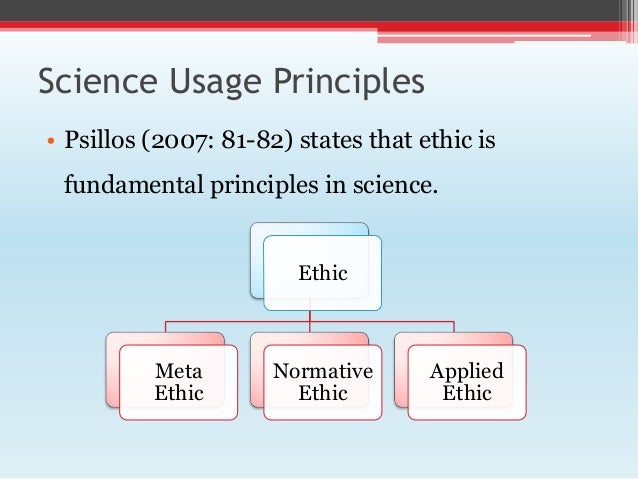 Science Usage Principles

• Psillos (2007: 81-82) states that ethic is fundamental principles in science.

Ethic

Meta Ethic

Normative Ethic

Applied Ethic